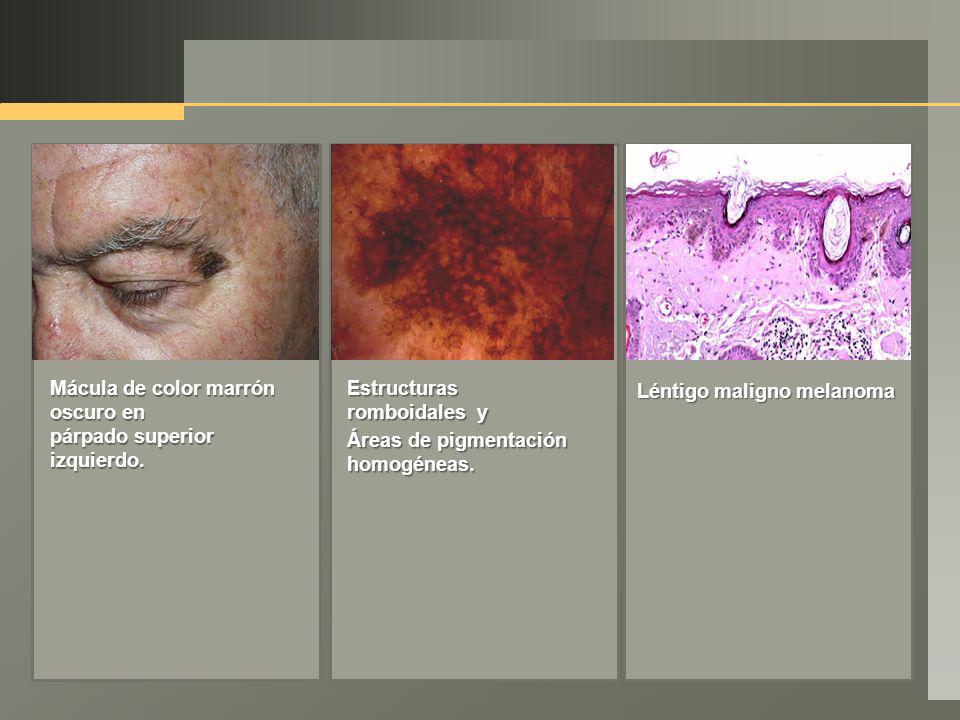 Mácula de color marrón oscuro en
párpado superior izquierdo.

Estructuras romboidales y
Áreas de pigmentación homogéneas.

Léntigo maligno melanoma